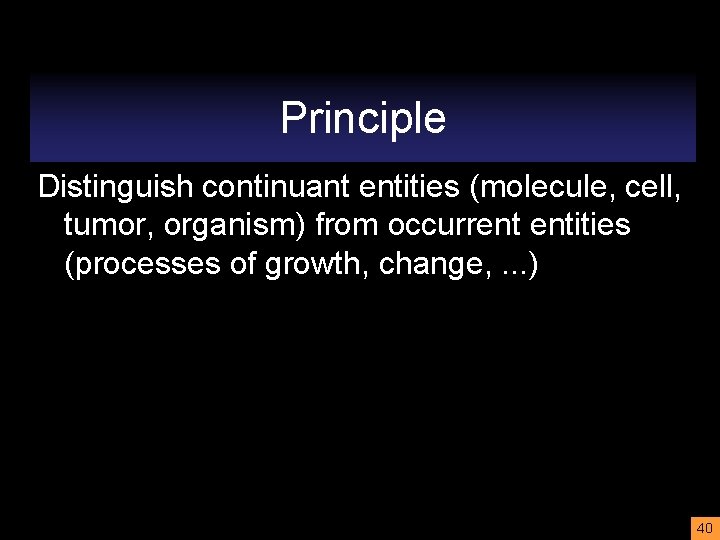 Principle

Distinguish continuant entities (molecule, cell, tumor, organism) from occurrent entities (processes of growth, change, ...)

40